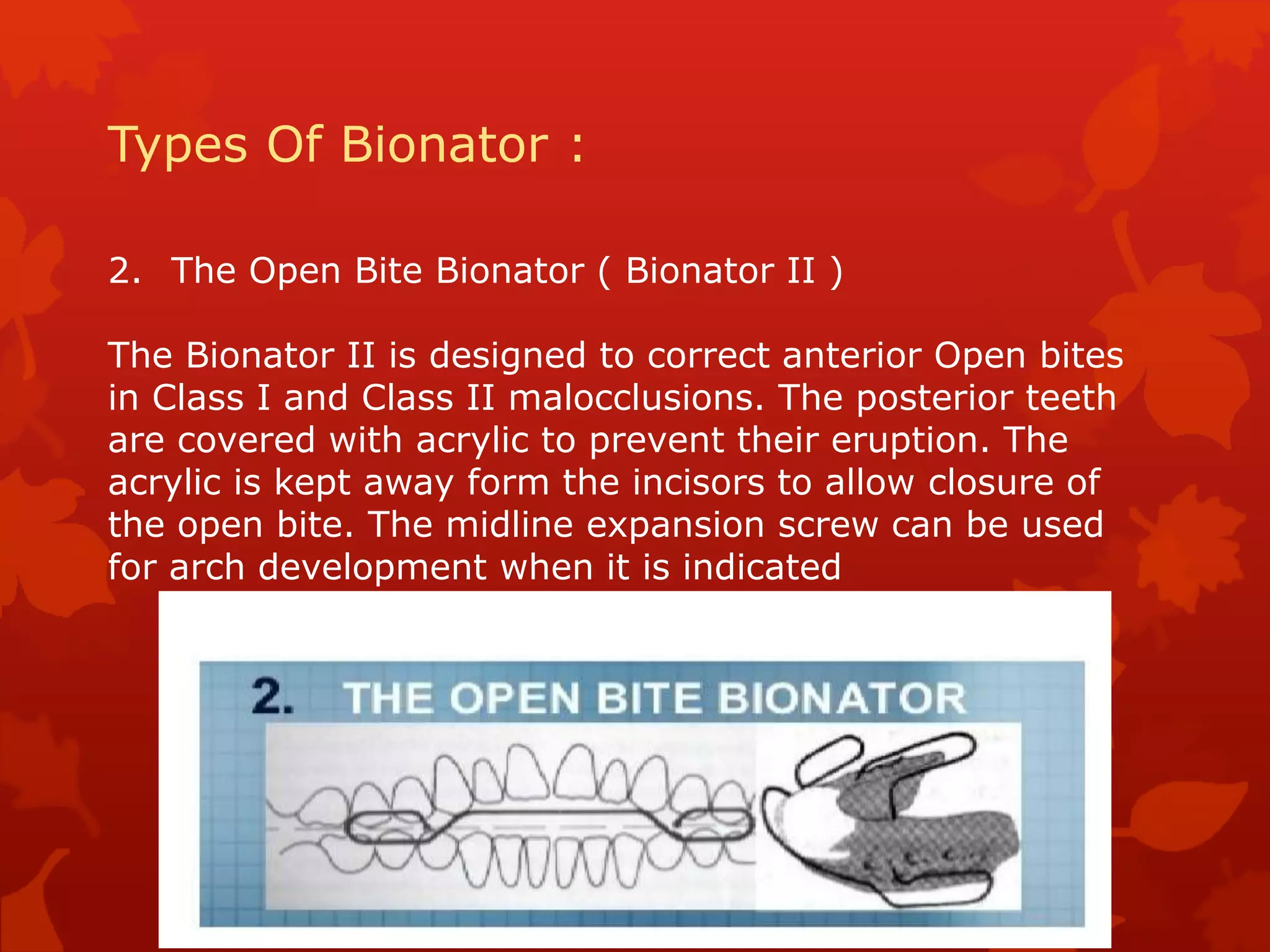 Types Of Bionator :

2. The Open Bite Bionator ( Bionator II )

The Bionator II is designed to correct anterior Open bites in Class I and Class II malocclusions. The posterior teeth are covered with acrylic to prevent their eruption. The acrylic is kept away form the incisors to allow closure of the open bite. The midline expansion screw can be used for arch development when it is indicated

2. THE OPEN BITE BIONATOR